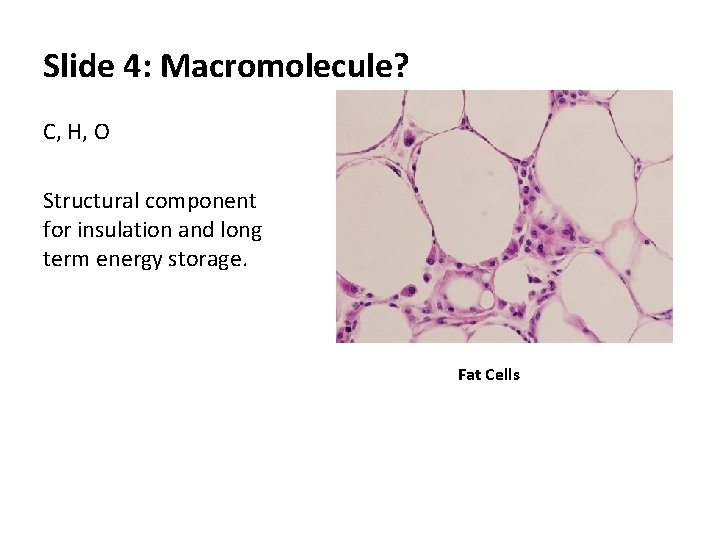 Slide 4: Macromolecule?

C, H, O

Structural component for insulation and long term energy storage.

Fat Cells